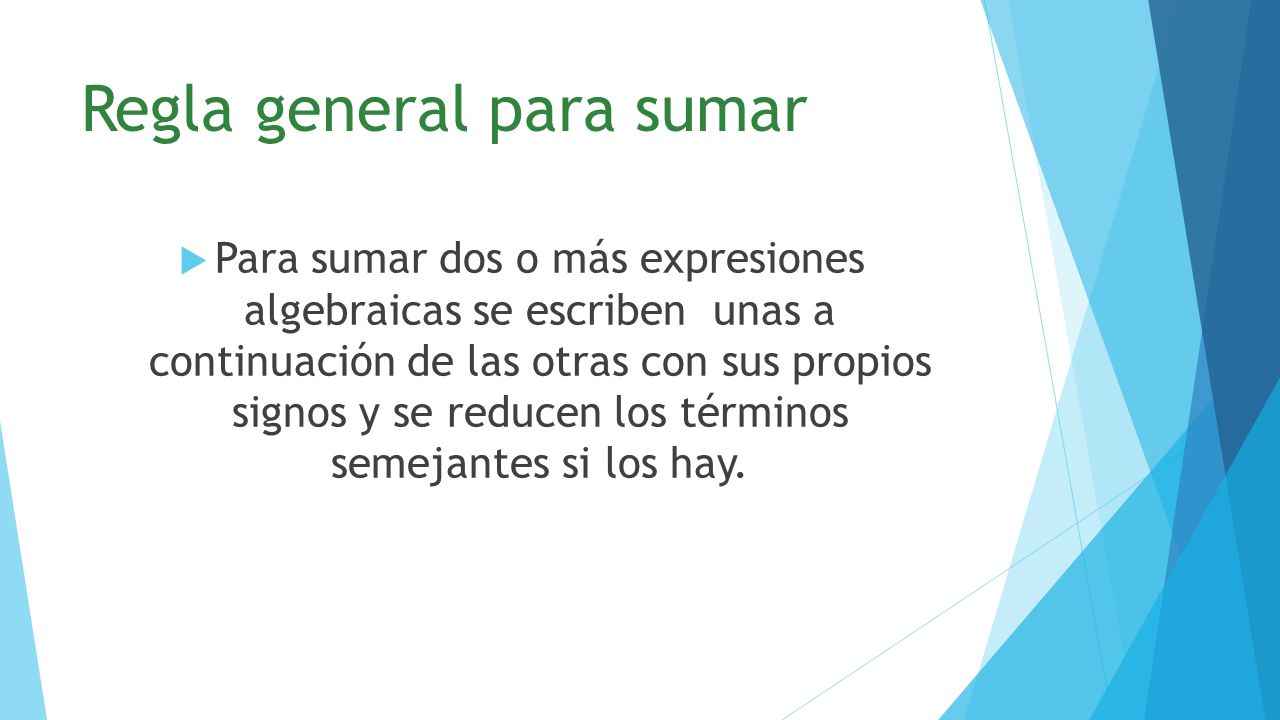 Regla general para sumar

Para sumar dos o más expresiones algebraicas se escriben unas a continuación de las otras con sus propios signos y se reducen los términos semejantes si los hay.